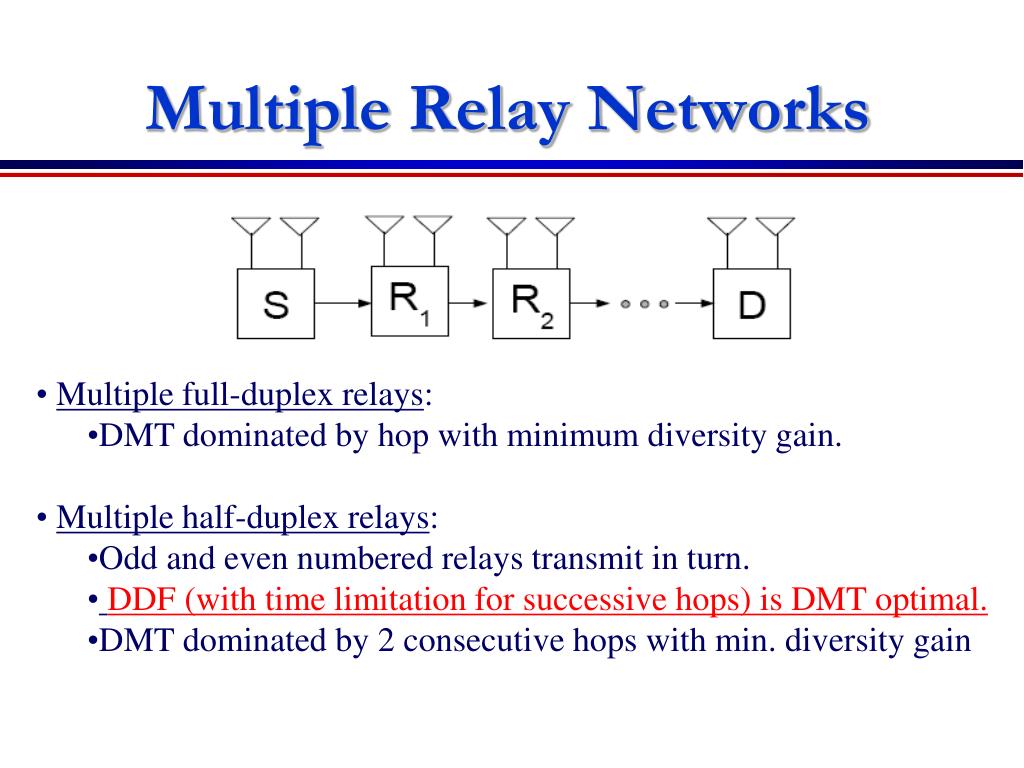 Multiple Relay Networks

S
$R_1$
$R_2$
D

• Multiple full-duplex relays:
•DMT dominated by hop with minimum diversity gain.

• Multiple half-duplex relays:
•Odd and even numbered relays transmit in turn.
• DDF (with time limitation for successive hops) is DMT optimal.
•DMT dominated by 2 consecutive hops with min. diversity gain